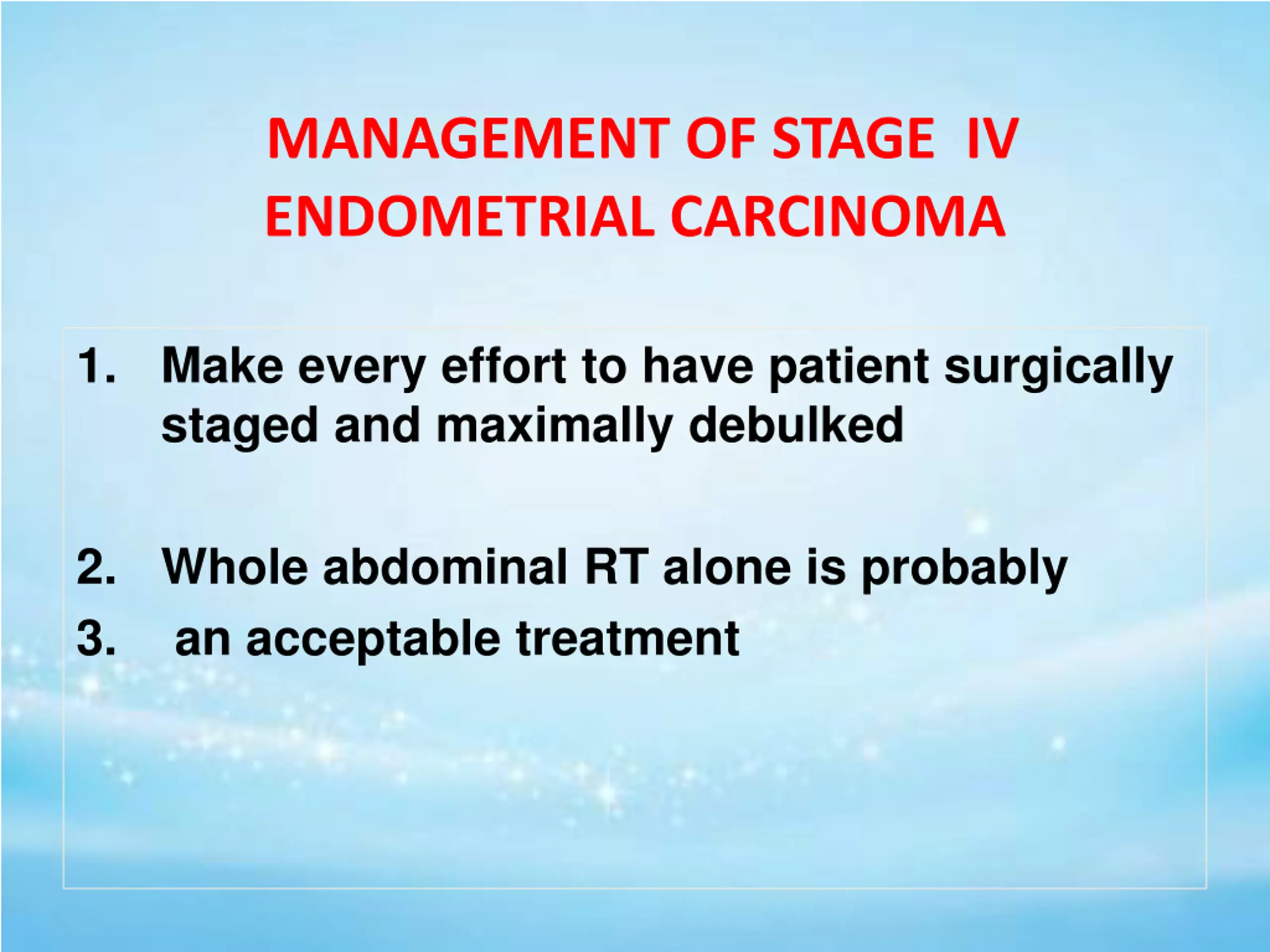 MANAGEMENT OF STAGE IV ENDOMETRIAL CARCINOMA

1. Make every effort to have patient surgically staged and maximally debulked

2. Whole abdominal RT alone is probably
3. an acceptable treatment